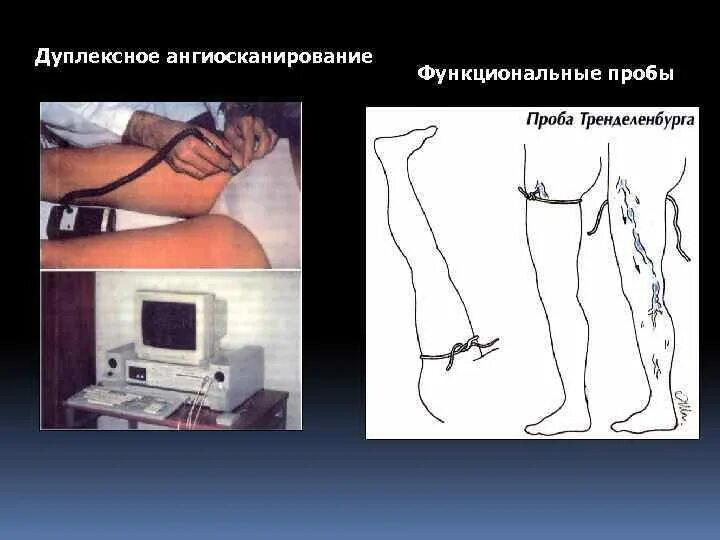 Дуплексное ангиосканирование

Функциональные пробы

Проба Тренделенбурга